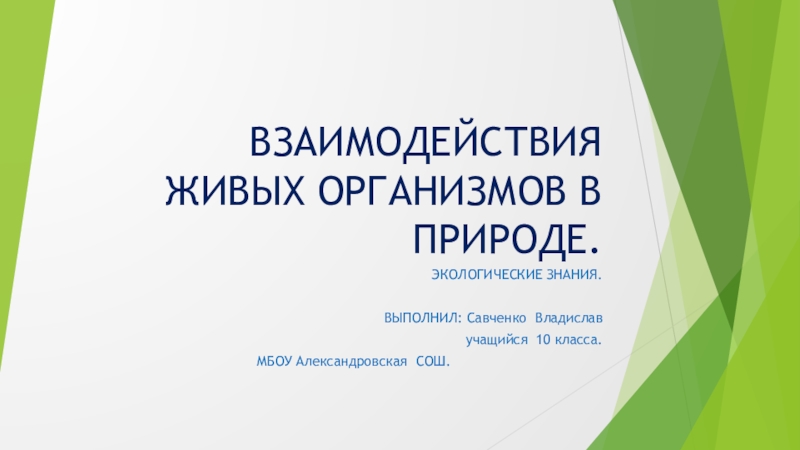 ВЗАИМОДЕЙСТВИЯ ЖИВЫХ ОРГАНИЗМОВ В ПРИРОДЕ.

ЭКОЛОГИЧЕСКИЕ ЗНАНИЯ.

ВЫПОЛНИЛ: Савченко Владислав
учащийся 10 класса.
МБОУ Александровская СОШ.